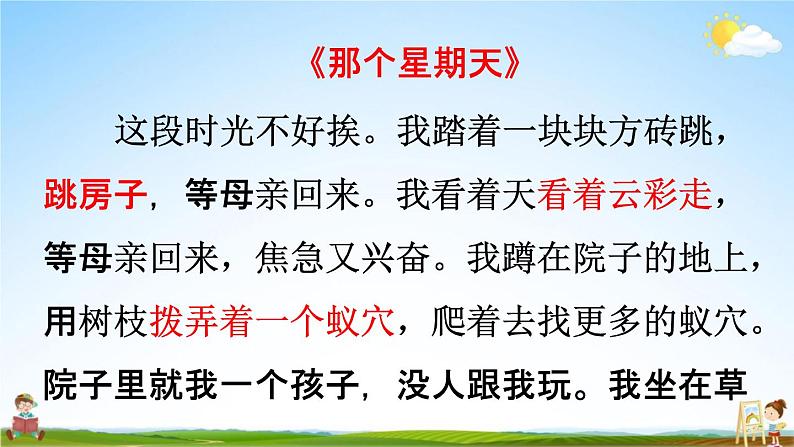 《那个星期天》

这段时光不好挨。我踏着一块块方砖跳，跳房子，等母亲回来。我看着天看着云彩走，等母亲回来，焦急又兴奋。我蹲在院子的地上，用树枝拨弄着一个蚁穴，爬着去找更多的蚁穴。院子里就我一个孩子，没人跟我玩。我坐在草